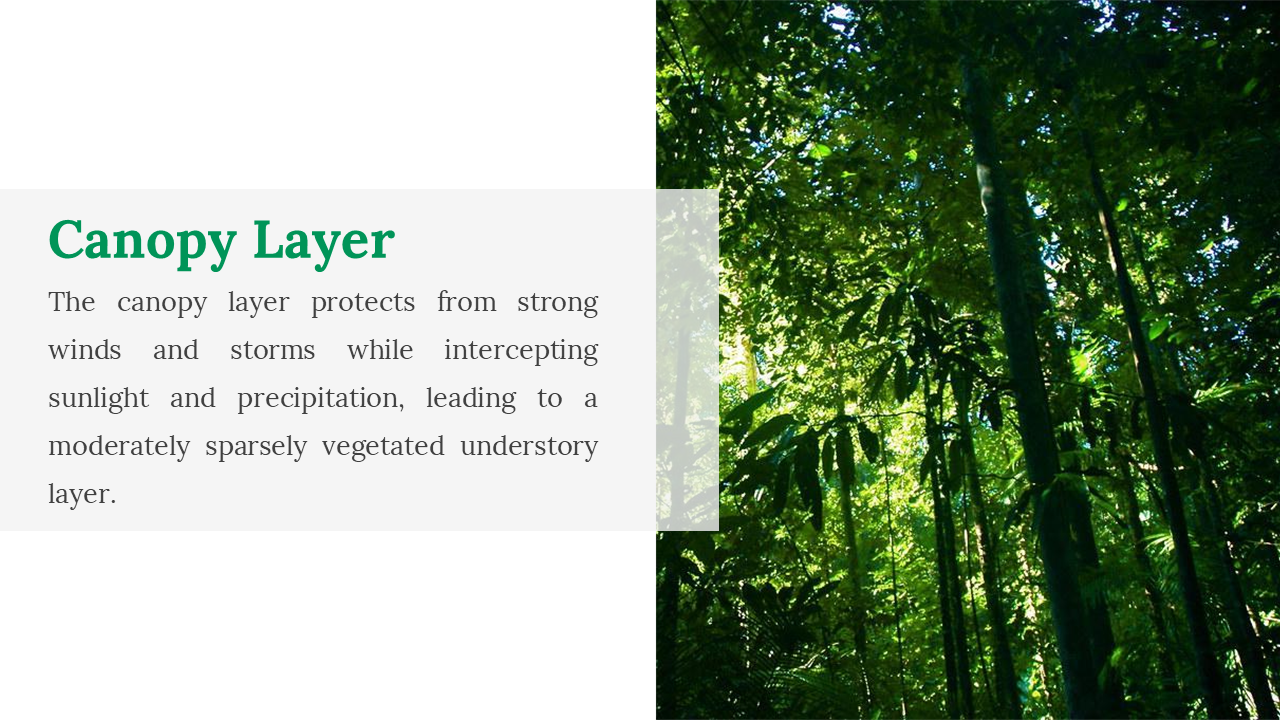 Canopy Layer

The canopy layer protects from strong winds and storms while intercepting sunlight and precipitation, leading to a moderately sparsely vegetated understory layer.